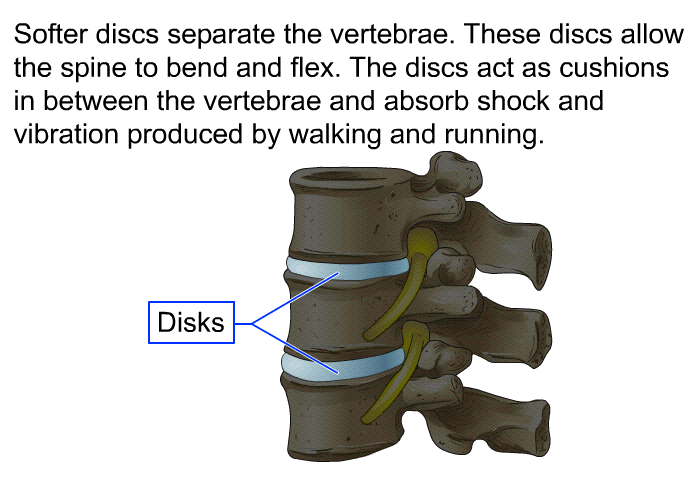 Softer discs separate the vertebrae. These discs allow the spine to bend and flex. The discs act as cushions in between the vertebrae and absorb shock and vibration produced by walking and running.

Disks